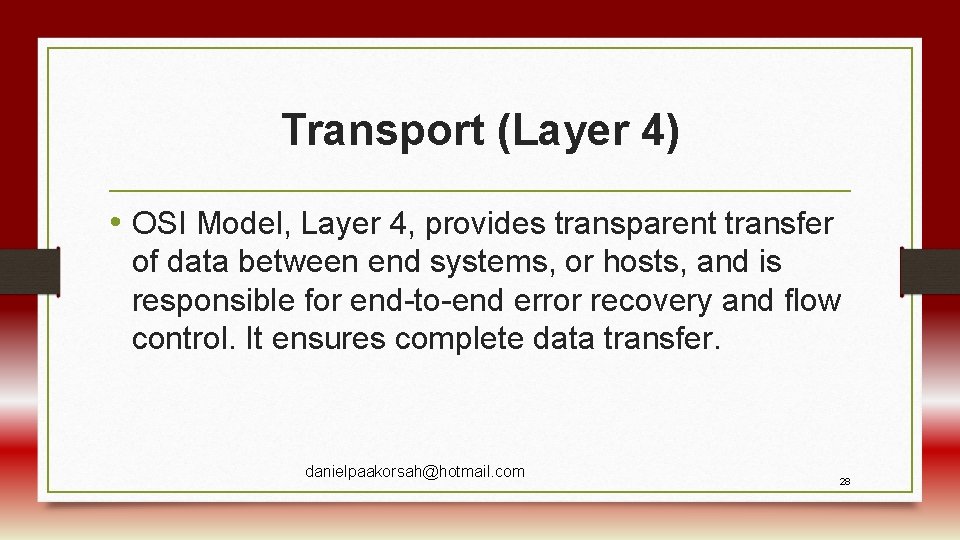 Transport (Layer 4)

• OSI Model, Layer 4, provides transparent transfer of data between end systems, or hosts, and is responsible for end-to-end error recovery and flow control. It ensures complete data transfer.

danielpaakorsah@hotmail.com

28